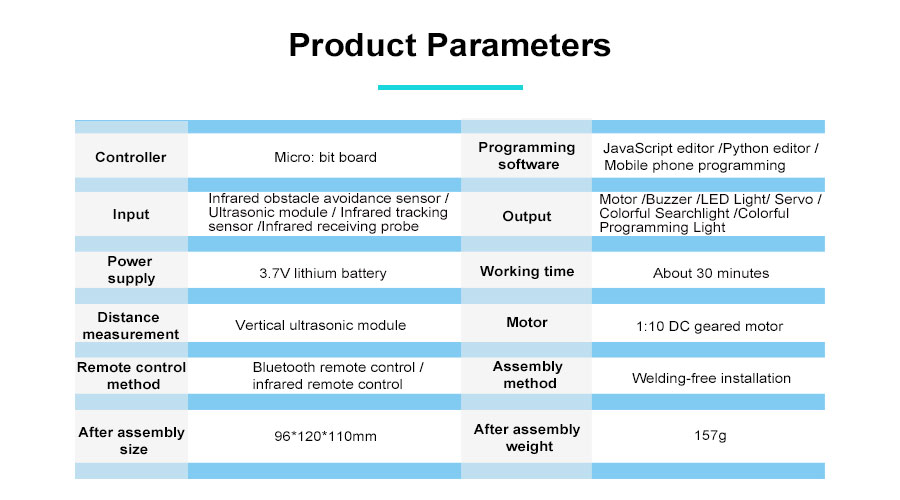 Product Parameters

| Controller | Micro: bit board | Programming software | JavaScript editor /Python editor / Mobile phone programming |
|---|---|---|---|
| Input | Infrared obstacle avoidance sensor / Ultrasonic module / Infrared tracking sensor /Infrared receiving probe | Output | Motor /Buzzer /LED Light/ Servo / Colorful Searchlight /Colorful Programming Light |
| Power supply | 3.7V lithium battery | Working time | About 30 minutes |
| Distance measurement | Vertical ultrasonic module | Motor | 1:10 DC geared motor |
| Remote control method | Bluetooth remote control / infrared remote control | Assembly method | Welding-free installation |
| After assembly size | 96*120*110mm | After assembly weight | 157g |